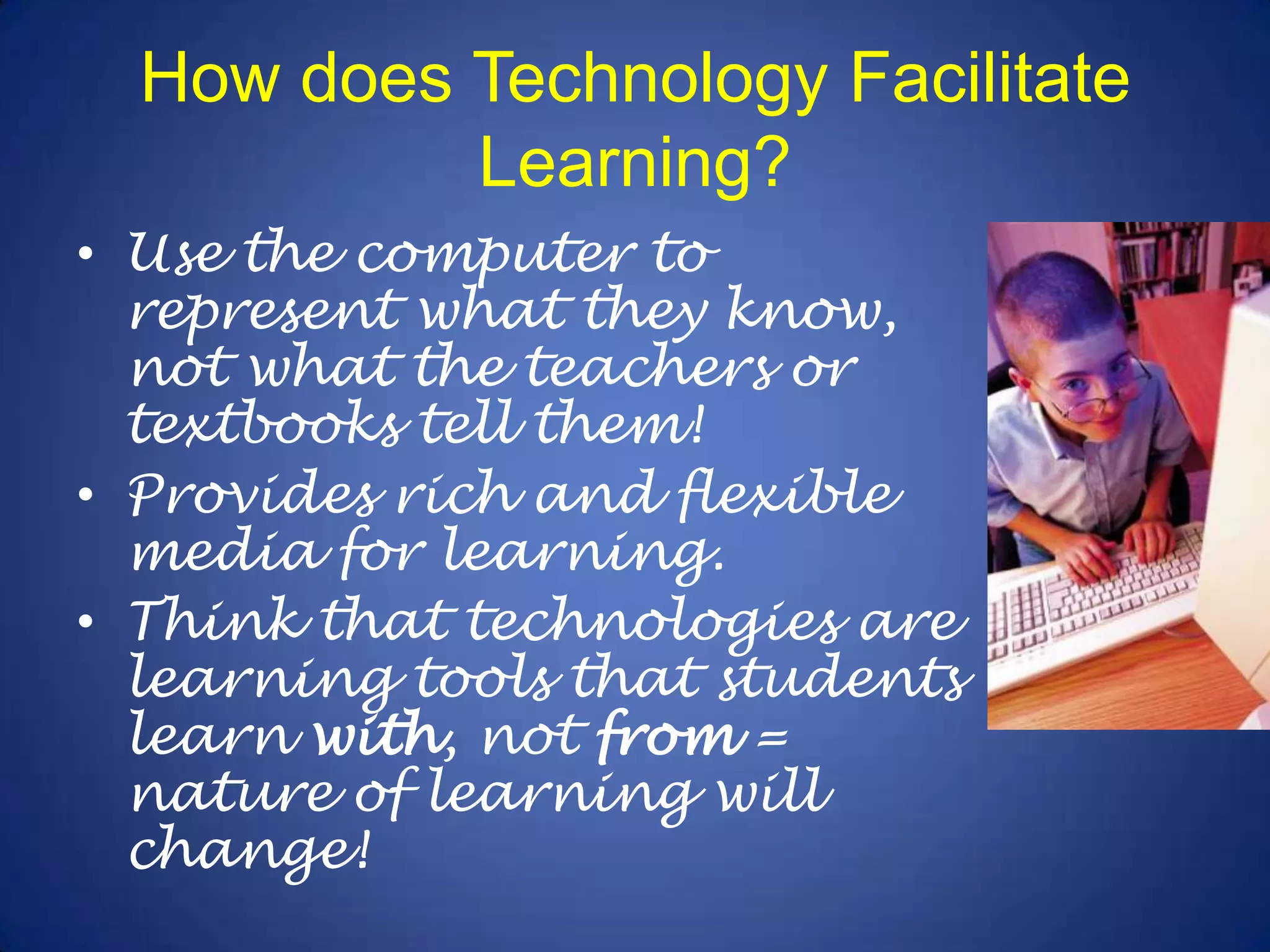 How does Technology Facilitate Learning?

• Use the computer to represent what they know, not what the teachers or textbooks tell them!
• Provides rich and flexible media for learning.
• Think that technologies are learning tools that students learn with, not from = nature of learning will change!